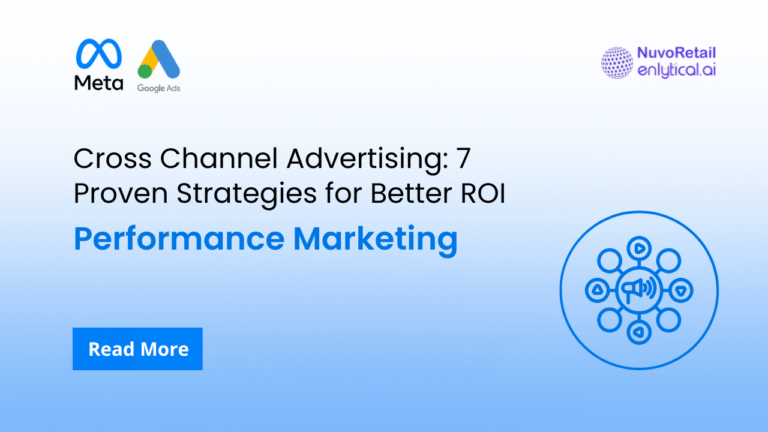 Meta
Google Ads

NuvoRetail
enlytical.ai

Cross Channel Advertising: 7 Proven Strategies for Better ROI

Performance Marketing

Read More